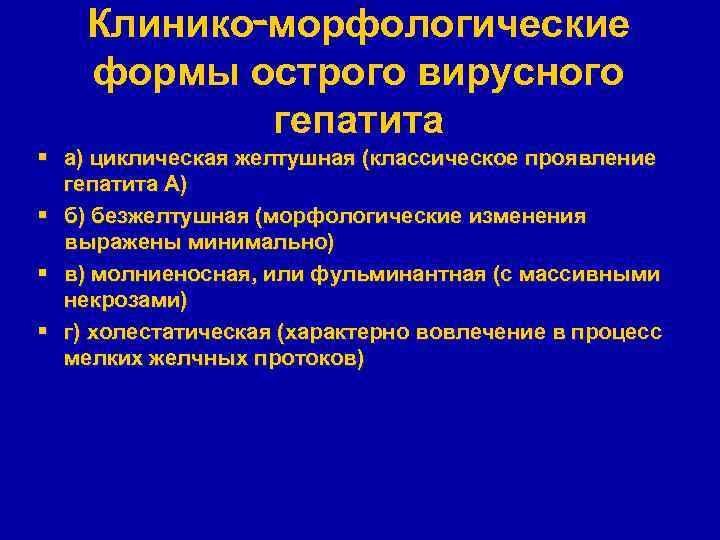 Клинико-морфологические формы острого вирусного гепатита

▪ а) циклическая желтушная (классическое проявление гепатита А)

▪ б) безжелтушная (морфологические изменения выражены минимально)

▪ в) молниеносная, или фульминантная (с массивными некрозами)

▪ г) холестатическая (характерно вовлечение в процесс мелких желчных протоков)